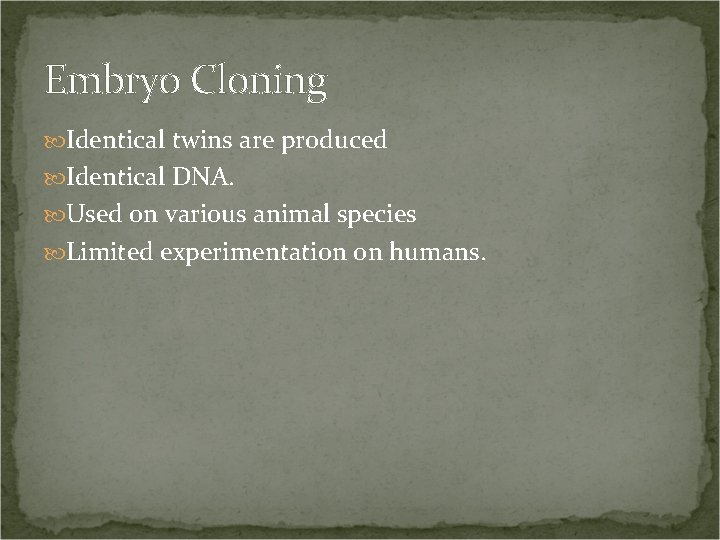 Embryo Cloning

Identical twins are produced
Identical DNA.
Used on various animal species
Limited experimentation on humans.